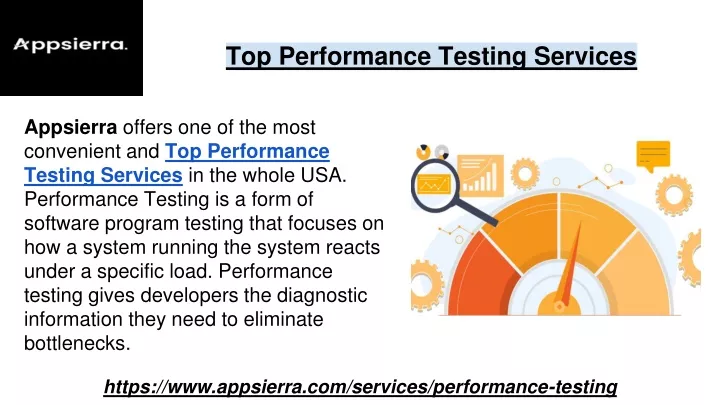 Appsierra.

Top Performance Testing Services

Appsierra offers one of the most convenient and Top Performance Testing Services in the whole USA. Performance Testing is a form of software program testing that focuses on how a system running the system reacts under a specific load. Performance testing gives developers the diagnostic information they need to eliminate bottlenecks.

https://www.appsierra.com/services/performance-testing